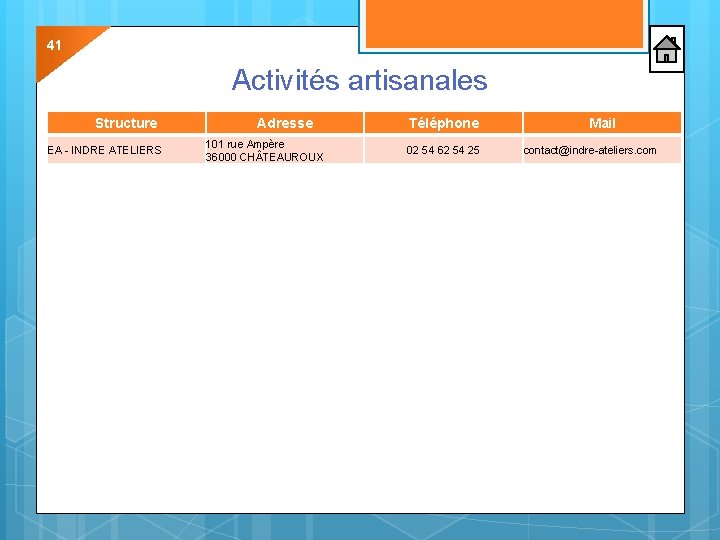 41

Activités artisanales

| Structure | Adresse | Téléphone | Mail |
|---|---|---|---|
| EA - INDRE ATELIERS | 101 rue Ampère 36000 CHÂTEAUROUX | 02 54 62 54 25 | contact@indre-ateliers.com |